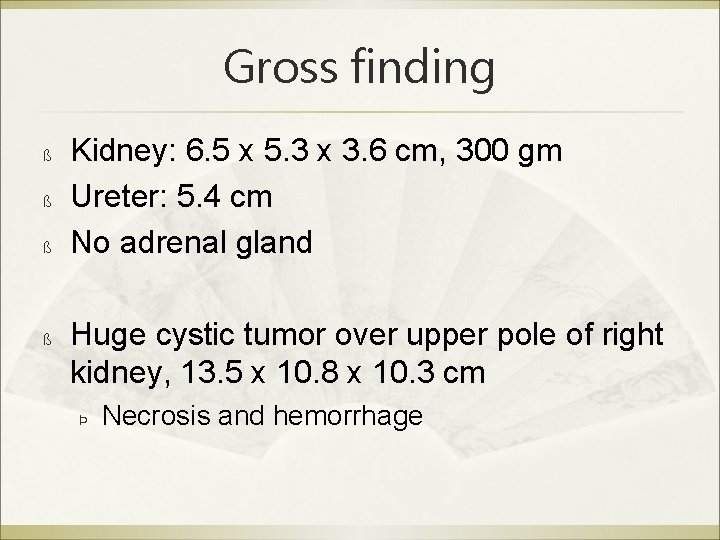 Gross finding

ß Kidney: 6.5 x 5.3 x 3.6 cm, 300 gm

ß Ureter: 5.4 cm

ß No adrenal gland

ß Huge cystic tumor over upper pole of right kidney, 13.5 x 10.8 x 10.3 cm

Þ Necrosis and hemorrhage